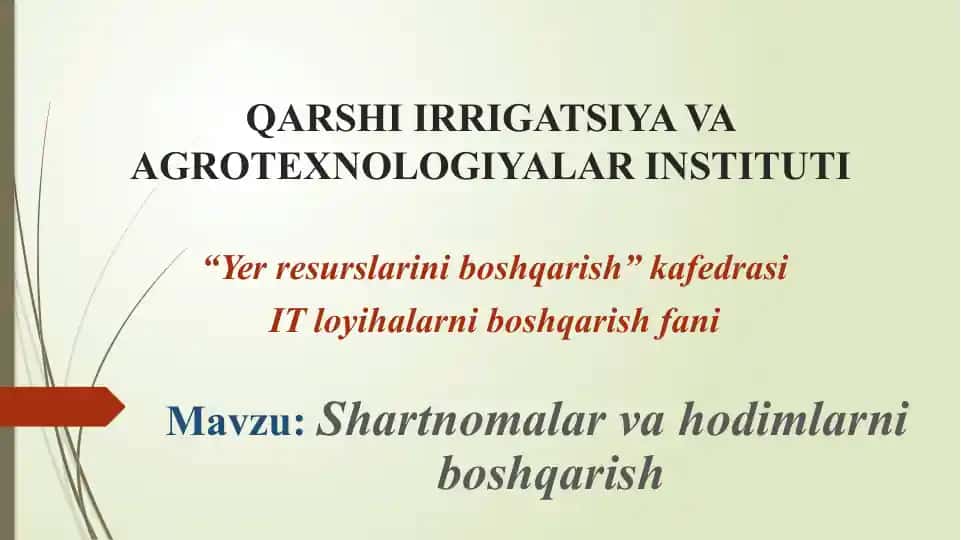 QARSHI IRRIGATSIYA VA AGROTEXNOLOGIYALAR INSTITUTI

“Yer resurslarini boshqarish” kafedrasi
IT loyihalarni boshqarish fani

Mavzu: Shartnomalar va hodimlarni boshqarish